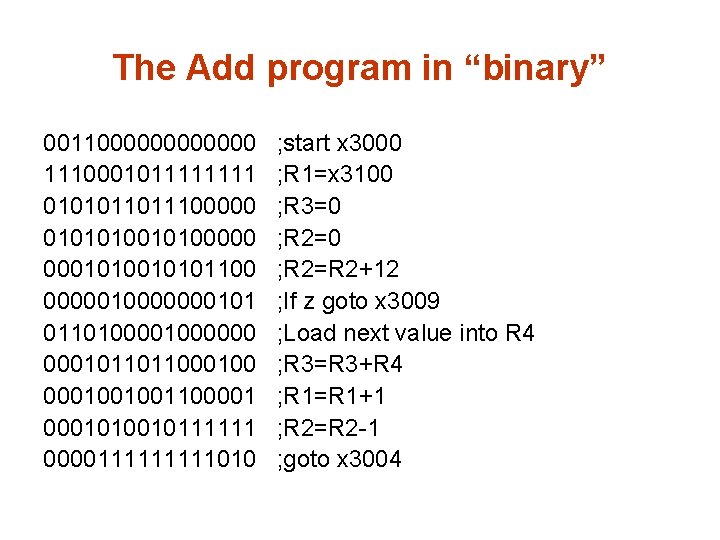 The Add program in “binary”

0011000000000000 ;start x3000
1110001011111111 ;R1=x3100
0101011011100000 ;R3=0
0101010010100000 ;R2=0
0001010010101100 ;R2=R2+12
0000010000000101 ;If z goto x3009
0110100001000000 ;Load next value into R4
0001011011000100 ;R3=R3+R4
0001001001100001 ;R1=R1+1
0001010010111111 ;R2=R2-1
0000111111111010 ;goto x3004